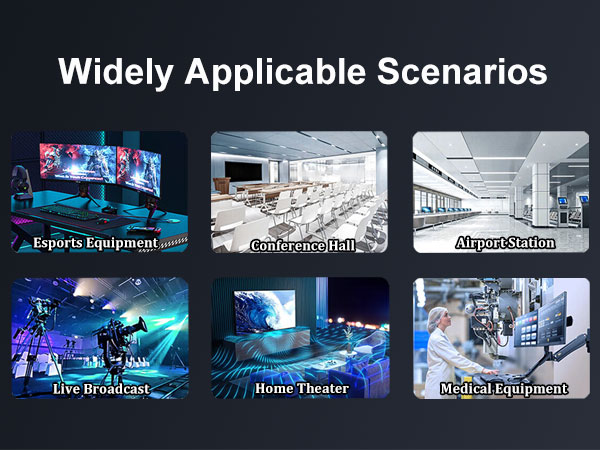 Widely Applicable Scenarios

Esports Equipment

Conference Hall

Airport Station

Live Broadcast

Home Theater

Medical Equipment